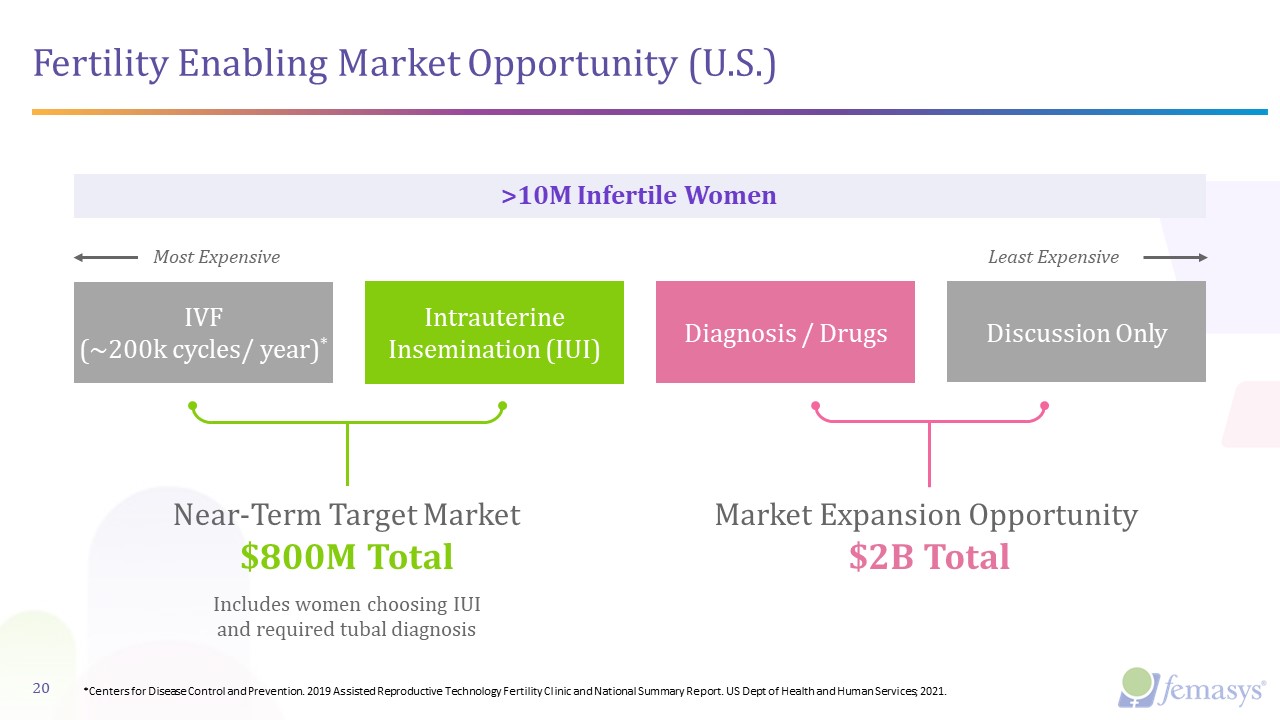 Fertility Enabling Market Opportunity (U.S.)

>10M Infertile Women

Most Expensive

Least Expensive

IVF (~200k cycles/ year)*

Intrauterine Insemination (IUI)

Diagnosis / Drugs

Discussion Only

Near-Term Target Market
$800M Total

Includes women choosing IUI and required tubal diagnosis

Market Expansion Opportunity
$2B Total

20

*Centers for Disease Control and Prevention. 2019 Assisted Reproductive Technology Fertility Clinic and National Summary Report. US Dept of Health and Human Services; 2021.

femasys®